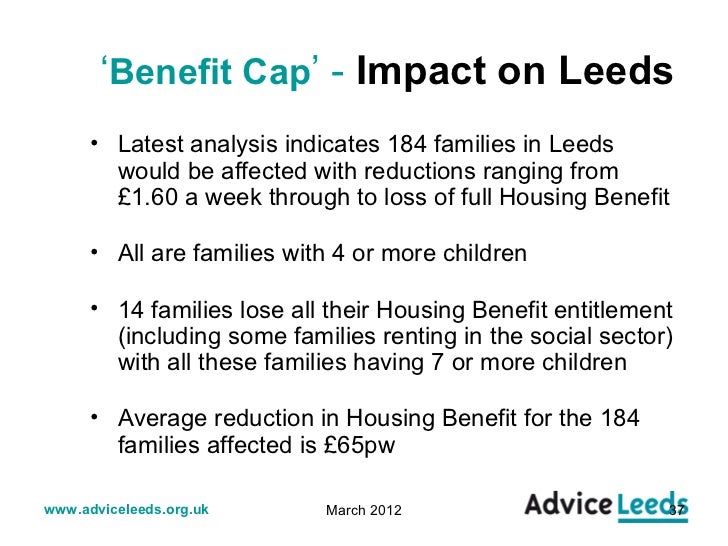 ‘Benefit Cap’ - Impact on Leeds

• Latest analysis indicates 184 families in Leeds would be affected with reductions ranging from £1.60 a week through to loss of full Housing Benefit

• All are families with 4 or more children

• 14 families lose all their Housing Benefit entitlement (including some families renting in the social sector) with all these families having 7 or more children

• Average reduction in Housing Benefit for the 184 families affected is £65pw

www.adviceleeds.org.uk

March 2012

Advice Leeds

37